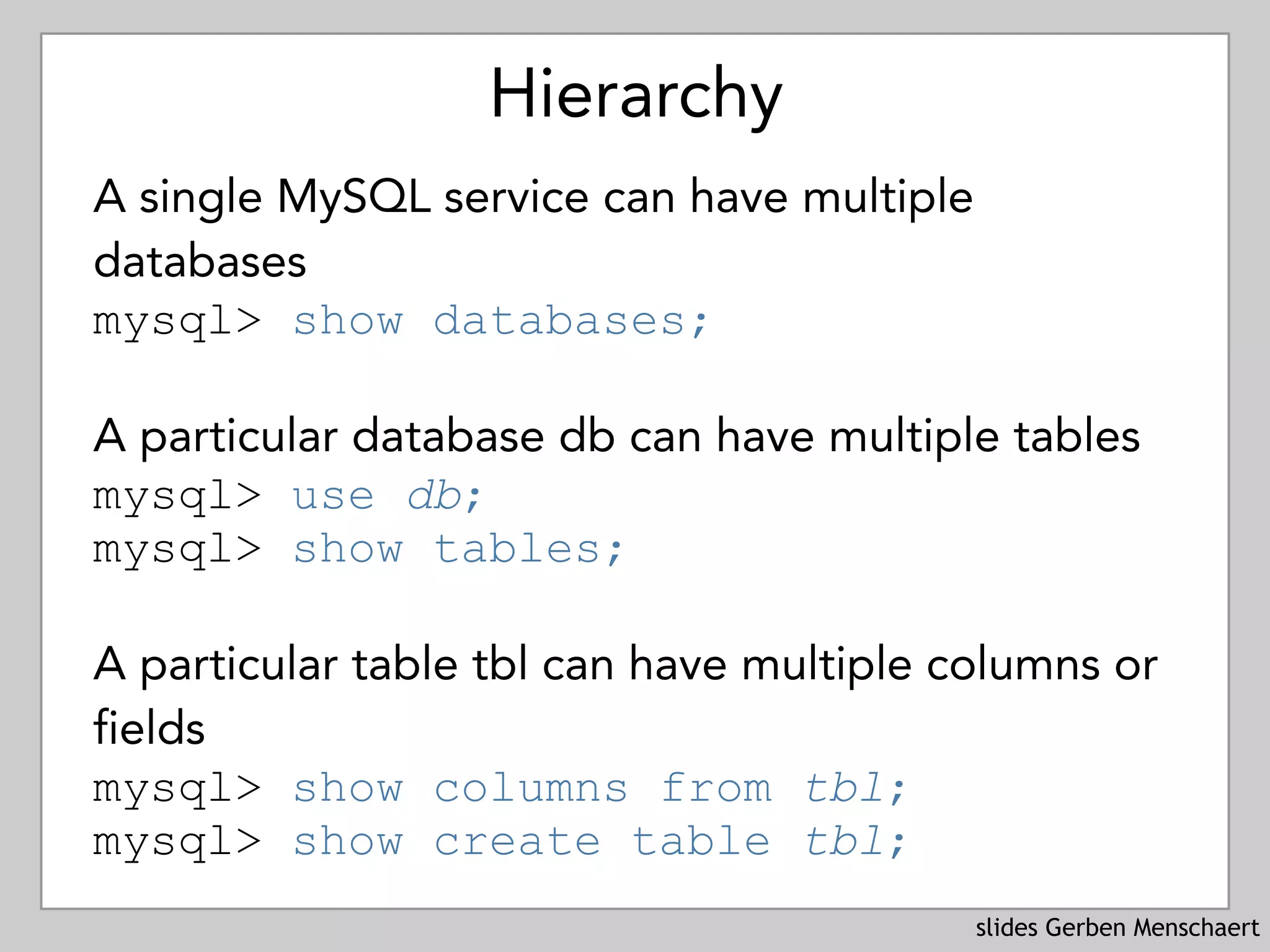 Hierarchy

A single MySQL service can have multiple databases

mysql> show databases;

A particular database db can have multiple tables

mysql> use db;
mysql> show tables;

A particular table tbl can have multiple columns or fields

mysql> show columns from tbl;
mysql> show create table tbl;

slides Gerben Menschaert